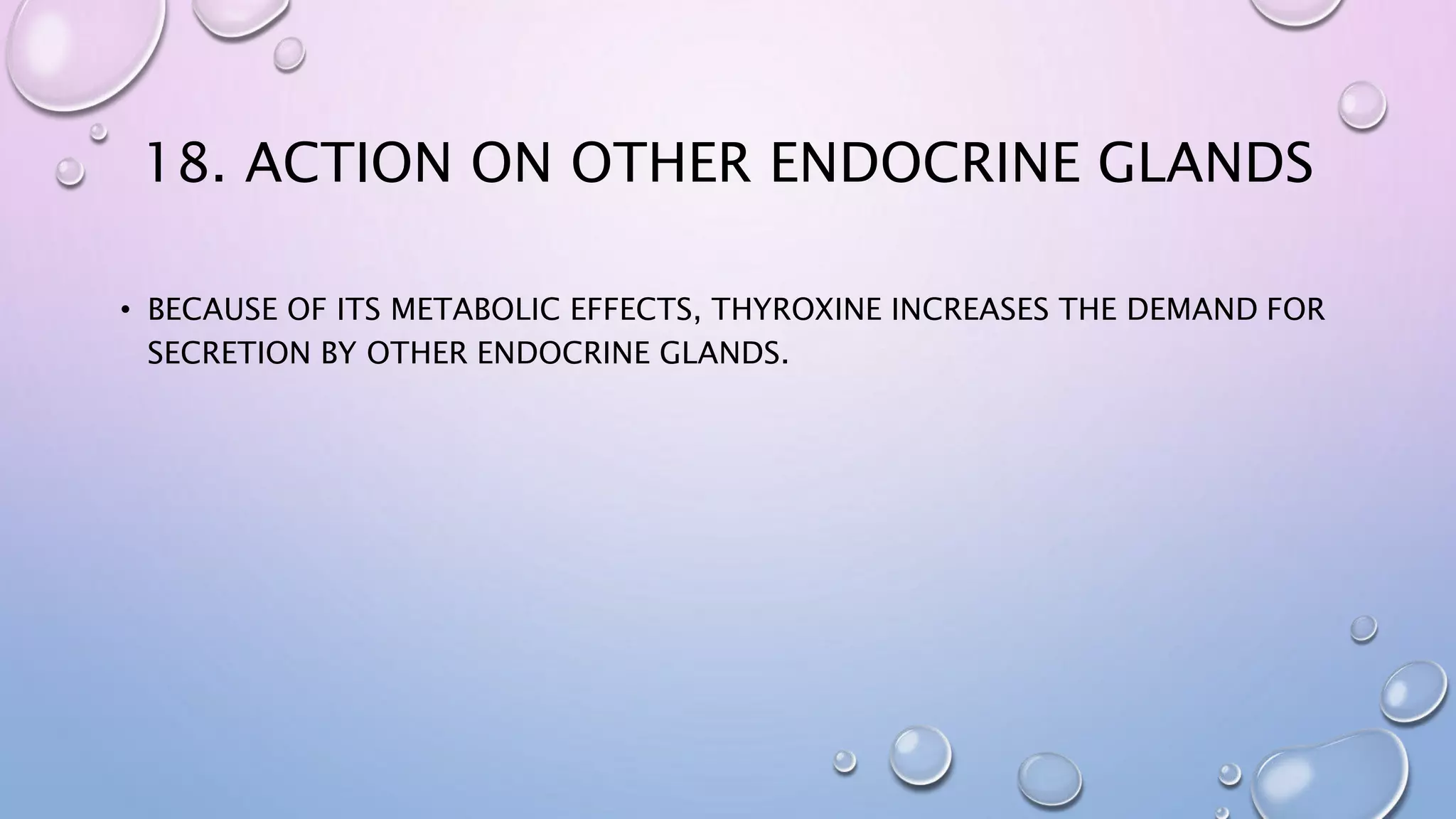 18. ACTION ON OTHER ENDOCRINE GLANDS

• BECAUSE OF ITS METABOLIC EFFECTS, THYROXINE INCREASES THE DEMAND FOR SECRETION BY OTHER ENDOCRINE GLANDS.